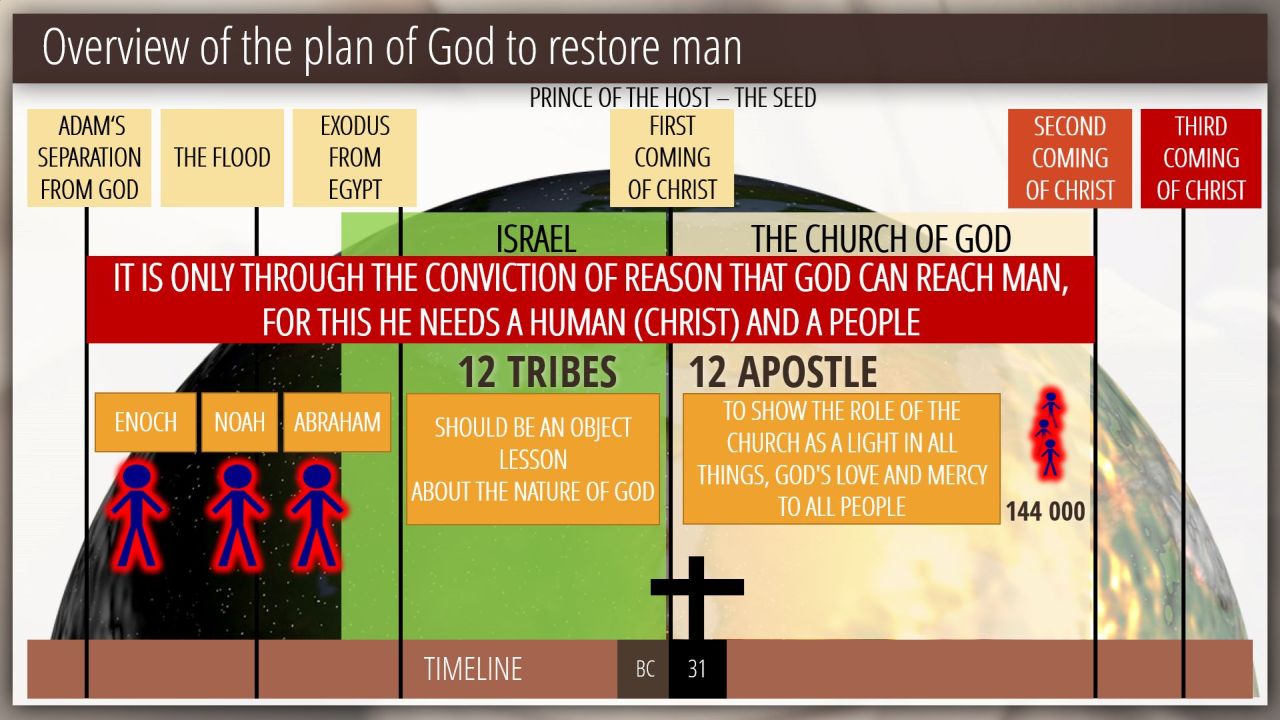 Overview of the plan of God to restore man

PRINCE OF THE HOST – THE SEED

ADAM'S SEPARATION FROM GOD

THE FLOOD

EXODUS FROM EGYPT

FIRST COMING OF CHRIST

SECOND COMING OF CHRIST

THIRD COMING OF CHRIST

ISRAEL

THE CHURCH OF GOD

IT IS ONLY THROUGH THE CONVICTION OF REASON THAT GOD CAN REACH MAN, FOR THIS HE NEEDS A HUMAN (CHRIST) AND A PEOPLE

12 TRIBES

12 APOSTLE

ENOCH

NOAH

ABRAHAM

SHOULD BE AN OBJECT LESSON ABOUT THE NATURE OF GOD

TO SHOW THE ROLE OF THE CHURCH AS A LIGHT IN ALL THINGS, GOD'S LOVE AND MERCY TO ALL PEOPLE

144 000

TIMELINE

BC

31